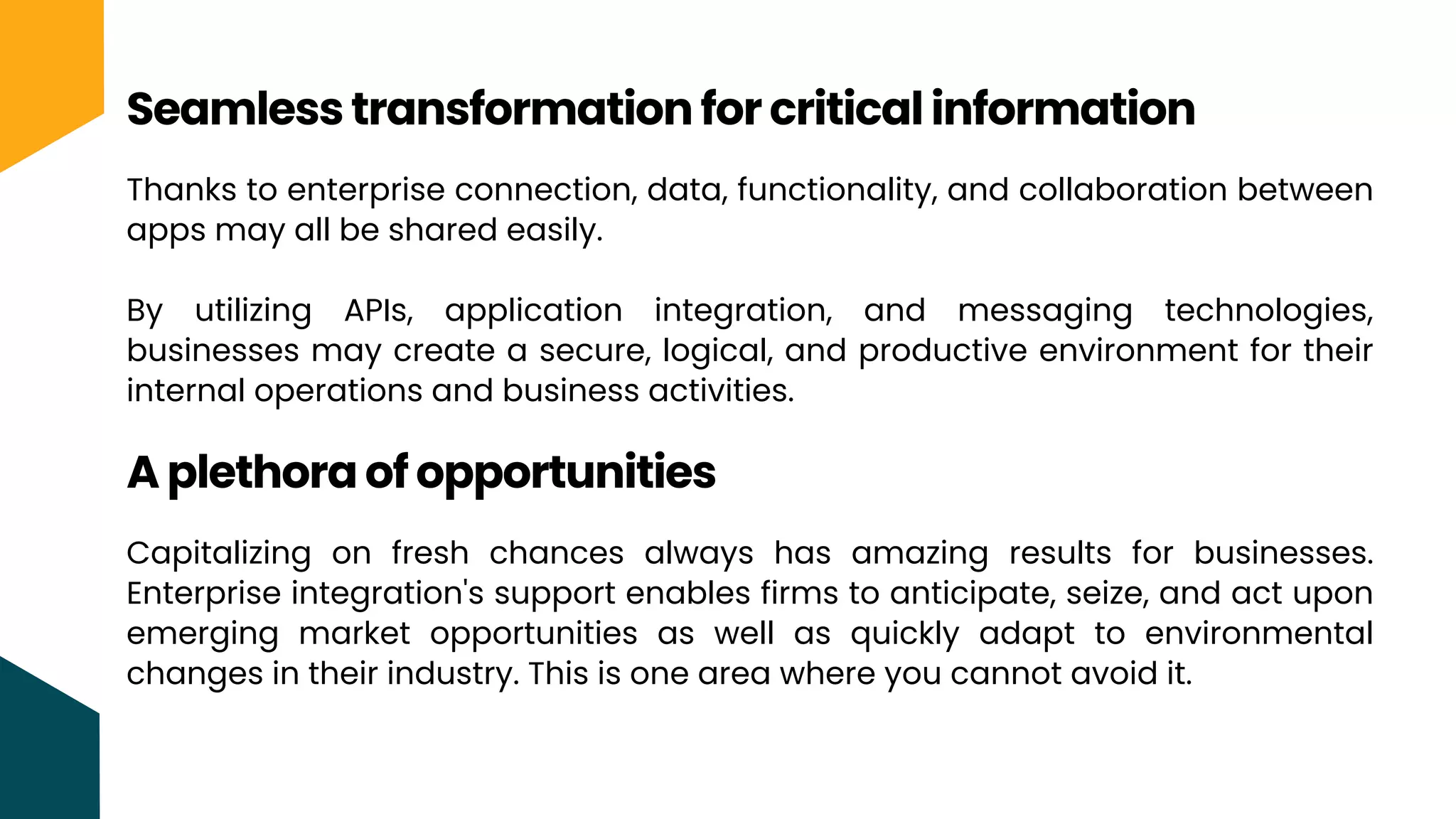 Seamless transformation for critical information

Thanks to enterprise connection, data, functionality, and collaboration between apps may all be shared easily.

By utilizing APIs, application integration, and messaging technologies, businesses may create a secure, logical, and productive environment for their internal operations and business activities.

A plethora of opportunities

Capitalizing on fresh chances always has amazing results for businesses. Enterprise integration's support enables firms to anticipate, seize, and act upon emerging market opportunities as well as quickly adapt to environmental changes in their industry. This is one area where you cannot avoid it.